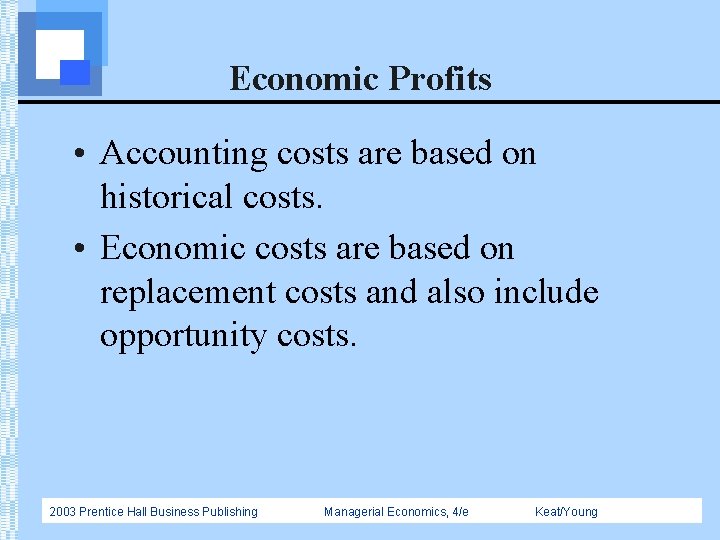 Economic Profits

• Accounting costs are based on historical costs.

• Economic costs are based on replacement costs and also include opportunity costs.

2003 Prentice Hall Business Publishing Managerial Economics, 4/e Keat/Young